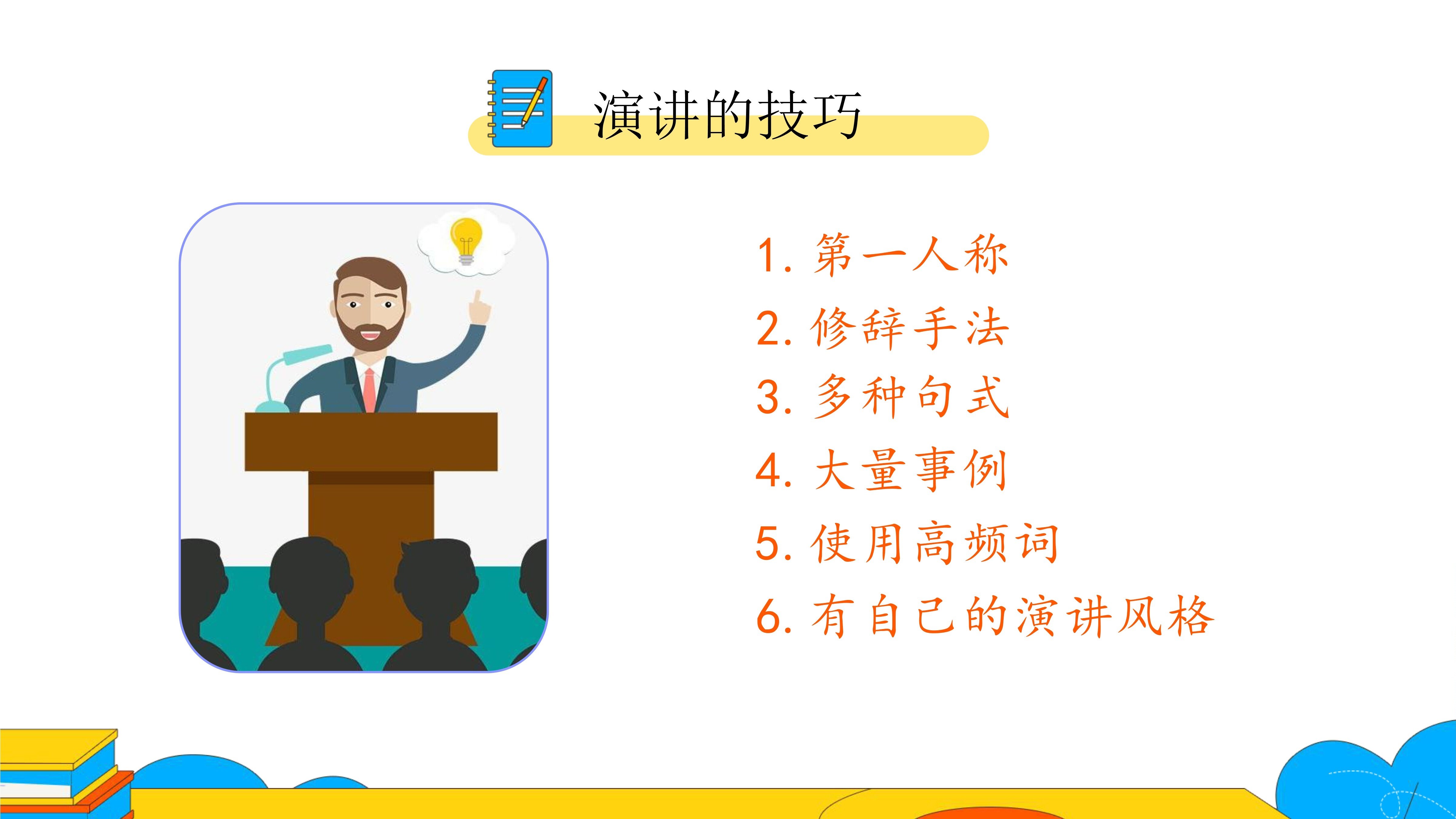 演讲的技巧

1. 第一人称
2. 修辞手法
3. 多种句式
4. 大量事例
5. 使用高频词
6. 有自己的演讲风格